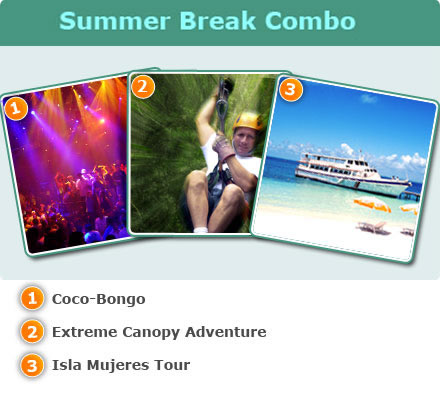 Summer Break Combo

1

2

3

1 Coco-Bongo

2 Extreme Canopy Adventure

3 Isla Mujeres Tour